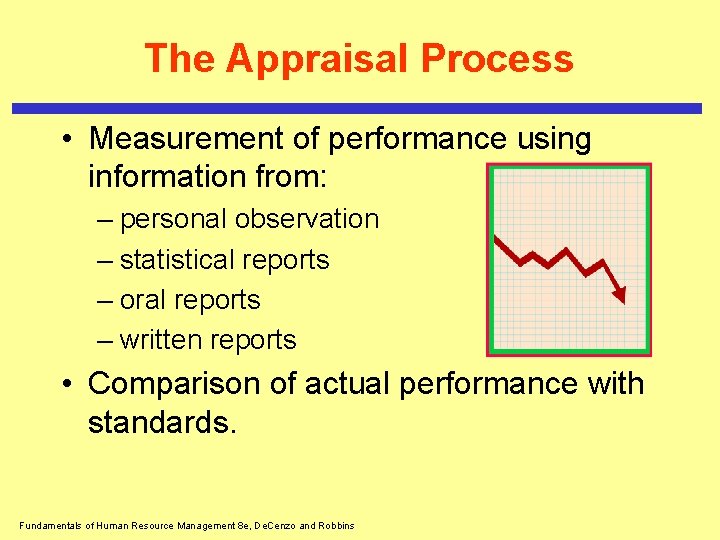 The Appraisal Process

• Measurement of performance using information from:
– personal observation
– statistical reports
– oral reports
– written reports

• Comparison of actual performance with standards.

Fundamentals of Human Resource Management 8e, DeCenzo and Robbins